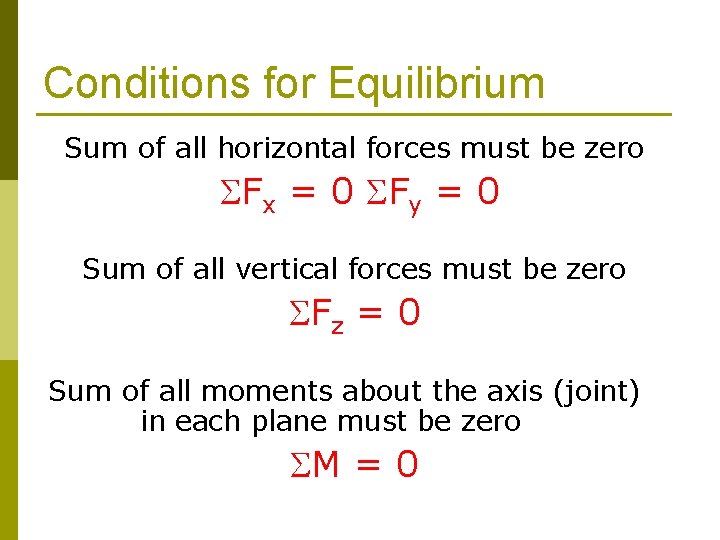 Conditions for Equilibrium

Sum of all horizontal forces must be zero

$\Sigma F_x = 0$ $\Sigma F_y = 0$

Sum of all vertical forces must be zero

$\Sigma F_z = 0$

Sum of all moments about the axis (joint) in each plane must be zero

$\Sigma M = 0$